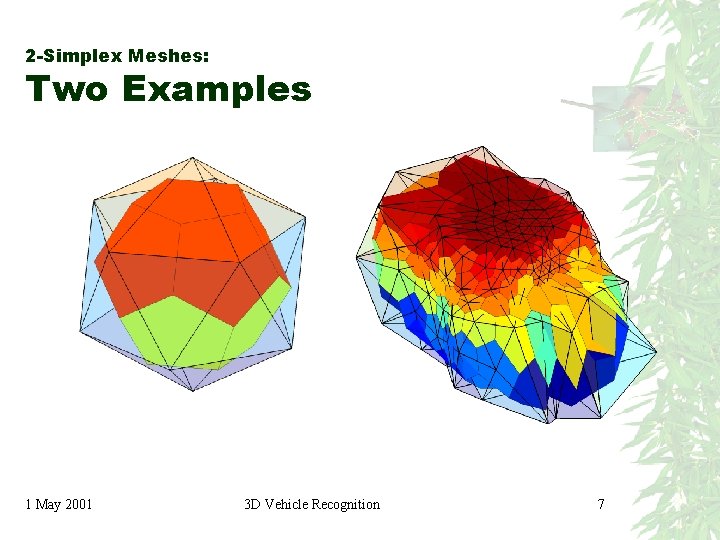 2-Simplex Meshes:
Two Examples

1 May 2001

3D Vehicle Recognition

7